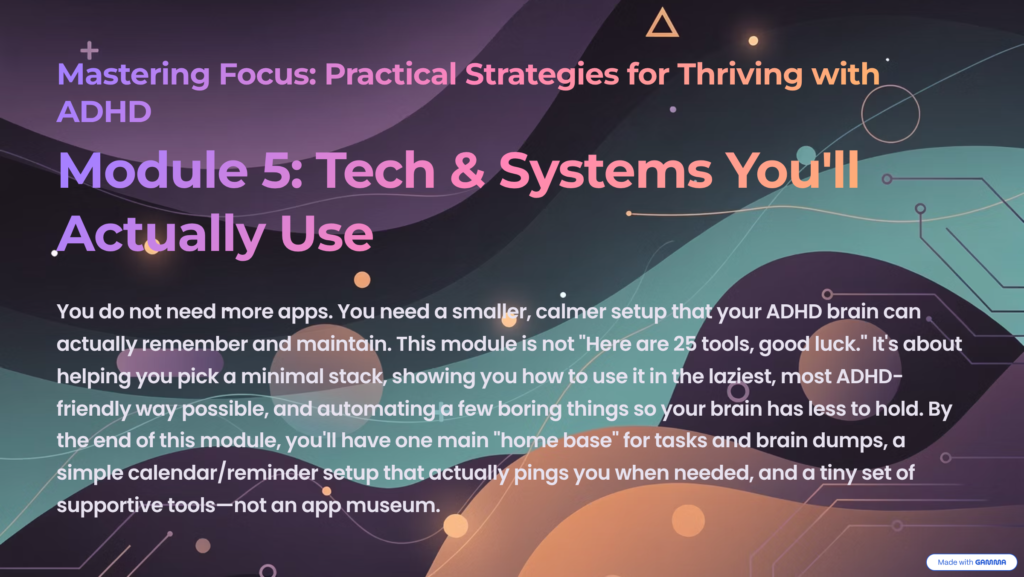 Mastering Focus: Practical Strategies for Thriving with ADHD

Module 5: Tech & Systems You'll Actually Use

You do not need more apps. You need a smaller, calmer setup that your ADHD brain can actually remember and maintain. This module is not "Here are 25 tools, good luck." It's about helping you pick a minimal stack, showing you how to use it in the laziest, most ADHD-friendly way possible, and automating a few boring things so your brain has less to hold. By the end of this module, you'll have one main "home base" for tasks and brain dumps, a simple calendar/reminder setup that actually pings you when needed, and a tiny set of supportive tools—not an app museum.

Made with GAMMA